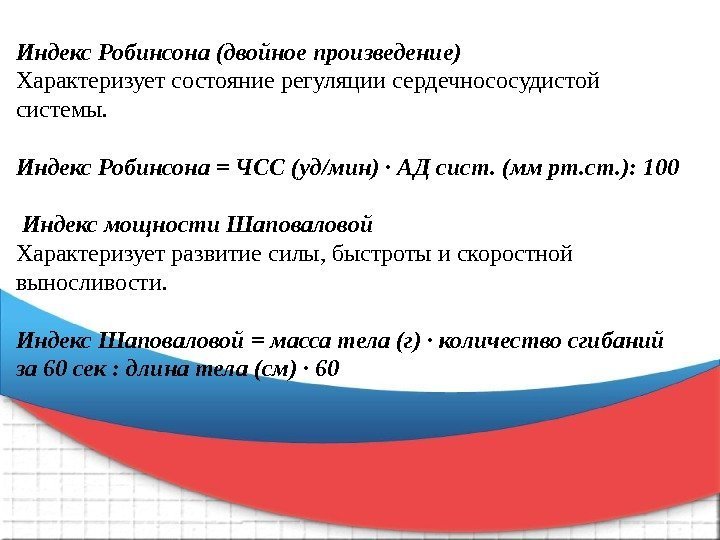 Индекс Робинсона (двойное произведение)
Характеризует состояние регуляции сердечнососудистой системы.

Индекс Робинсона = ЧСС (уд/мин) · АД сист. (мм рт.ст.): 100

Индекс мощности Шаповаловой
Характеризует развитие силы, быстроты и скоростной выносливости.

Индекс Шаповаловой = масса тела (г) · количество сгибаний за 60 сек : длина тела (см) · 60